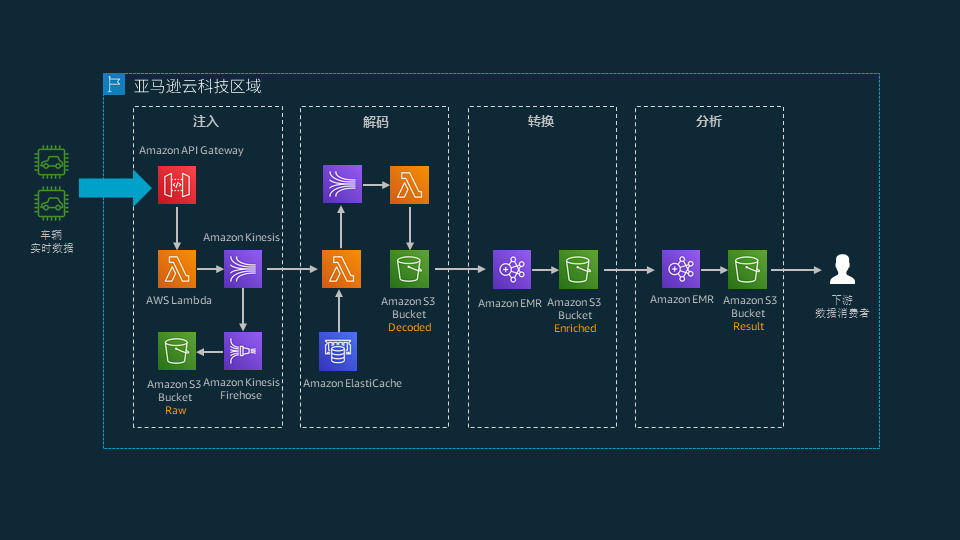 亚马逊云科技区域

车辆
实时数据

注入

Amazon API Gateway

Amazon Kinesis

AWS Lambda

Amazon S3
Bucket
Raw

Amazon Kinesis
Firehose

解码

Amazon S3
Bucket
Decoded

Amazon ElastiCache

转换

Amazon EMR

Amazon S3
Bucket
Enriched

分析

Amazon EMR

Amazon S3
Bucket
Result

下游
数据消费者